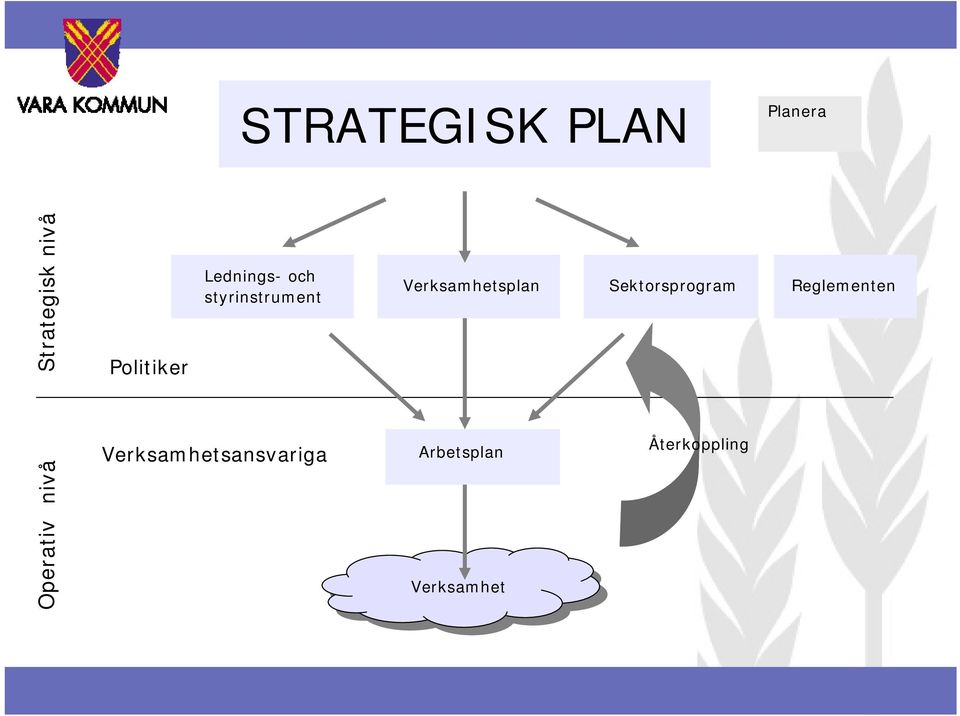 VARA KOMMUN

STRATEGISK PLAN

Planera

Strategisk nivå

Lednings- och styrinstrument

Verksamhetsplan

Sektorsprogram

Reglementen

Politiker

Operativ nivå

Verksamhetsansvariga

Arbetsplan

Återkoppling

Verksamhet